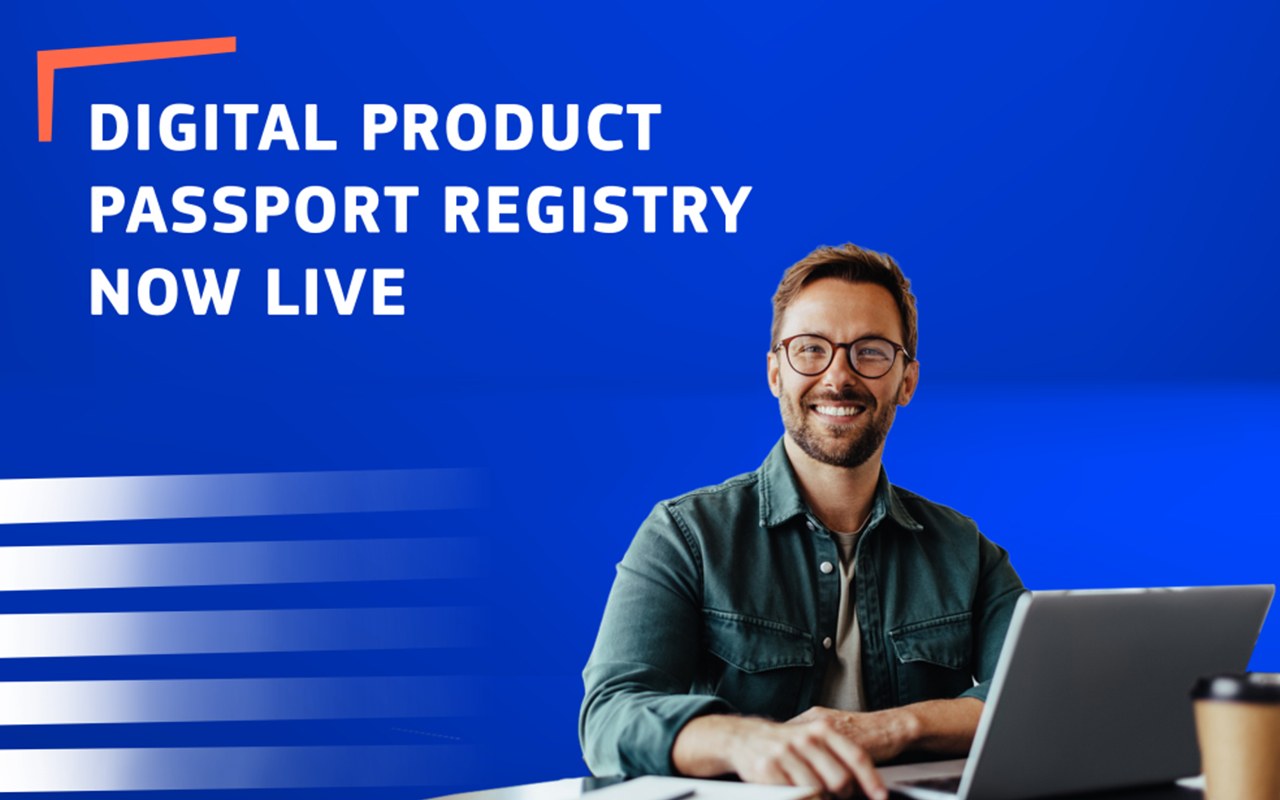 DIGITAL PRODUCT PASSPORT REGISTRY NOW LIVE